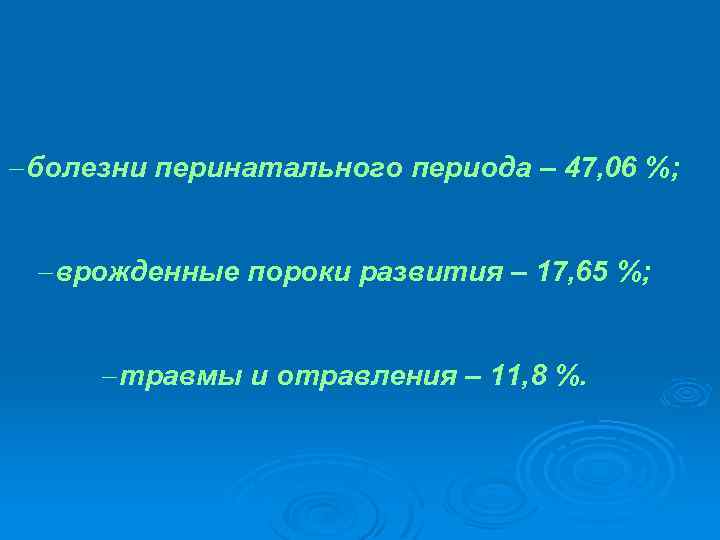 –болезни перинатального периода – 47,06 %;

–врожденные пороки развития – 17,65 %;

–травмы и отравления – 11,8 %.